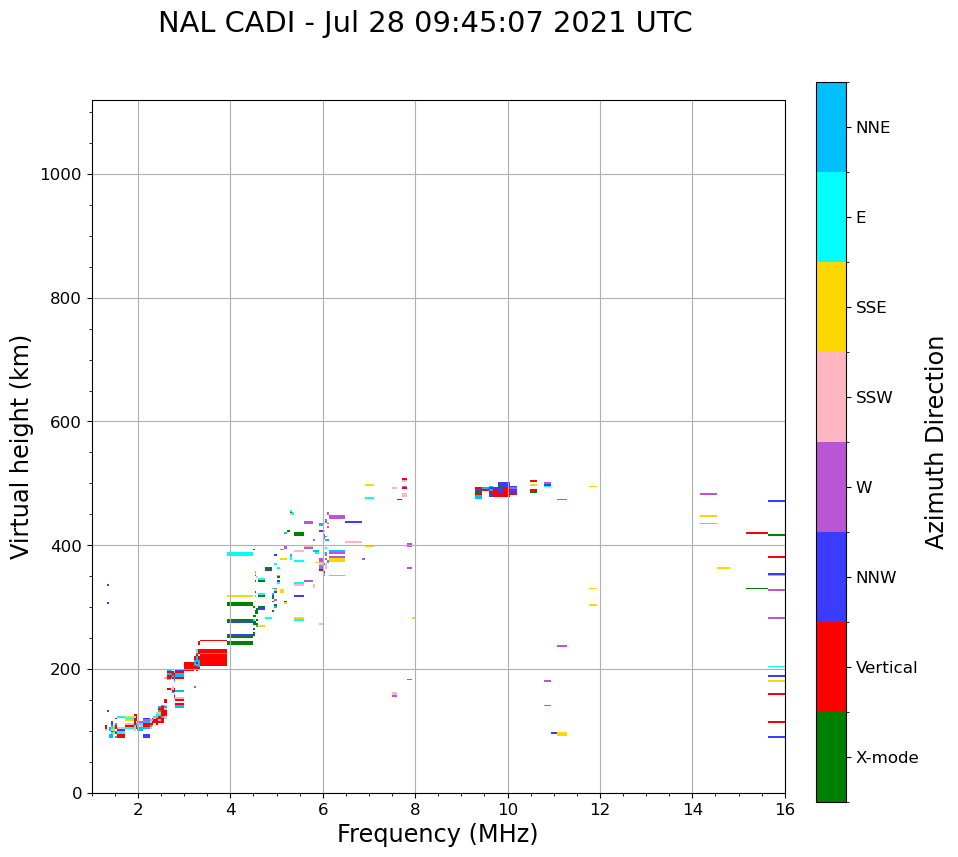 NAL CADI - Jul 28 09:45:07 2021 UTC

Virtual height (km)

1000
800
600
400
200
0

2
4
6
8
10
12
14
16

Frequency (MHz)

NNE
E
SSE
SSW
W
NNW
Vertical
X-mode

Azimuth Direction